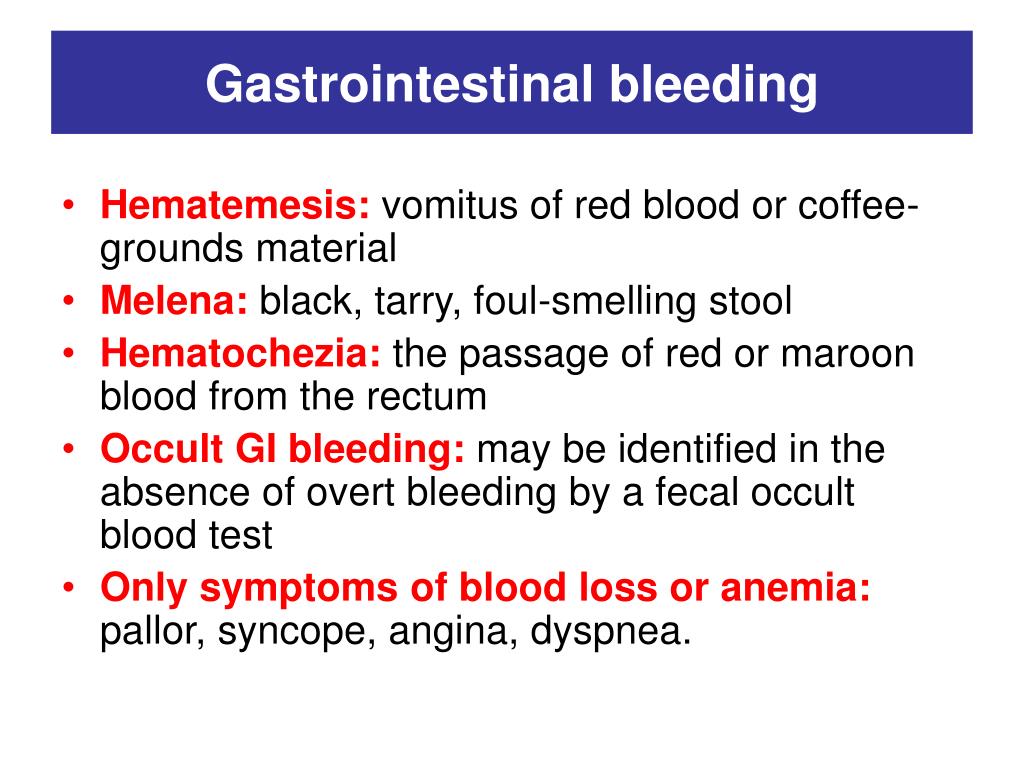 Gastrointestinal bleeding

• Hematemesis: vomitus of red blood or coffee-grounds material
• Melena: black, tarry, foul-smelling stool
• Hematochezia: the passage of red or maroon blood from the rectum
• Occult GI bleeding: may be identified in the absence of overt bleeding by a fecal occult blood test
• Only symptoms of blood loss or anemia: pallor, syncope, angina, dyspnea.